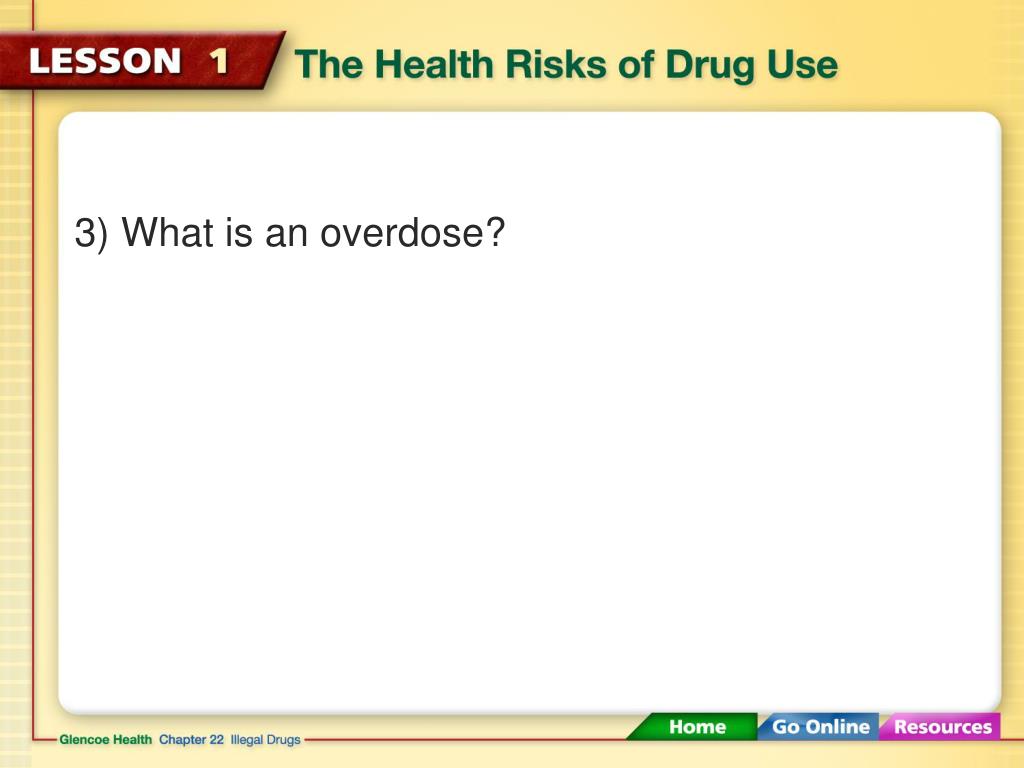 LESSON 1 The Health Risks of Drug Use

3) What is an overdose?

Glencoe Health Chapter 22 Illegal Drugs

Home Go Online Resources